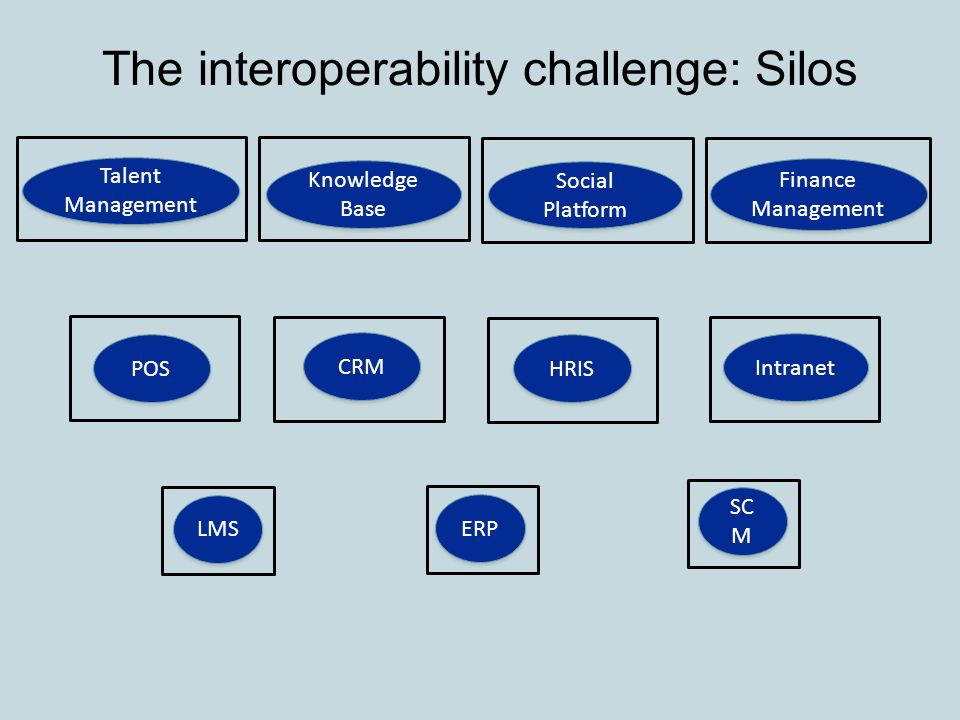 The interoperability challenge: Silos

Talent Management

Knowledge Base

Social Platform

Finance Management

POS

CRM

HRIS

Intranet

LMS

ERP

SC M